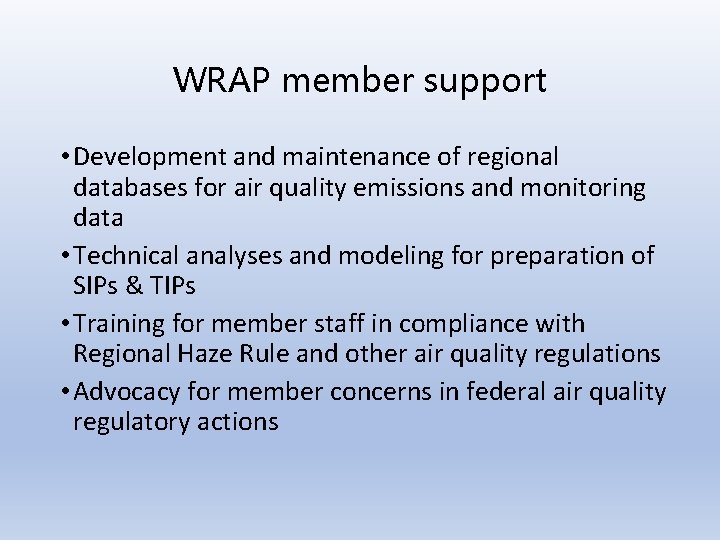 WRAP member support

• Development and maintenance of regional databases for air quality emissions and monitoring data
• Technical analyses and modeling for preparation of SIPs & TIPs
• Training for member staff in compliance with Regional Haze Rule and other air quality regulations
• Advocacy for member concerns in federal air quality regulatory actions